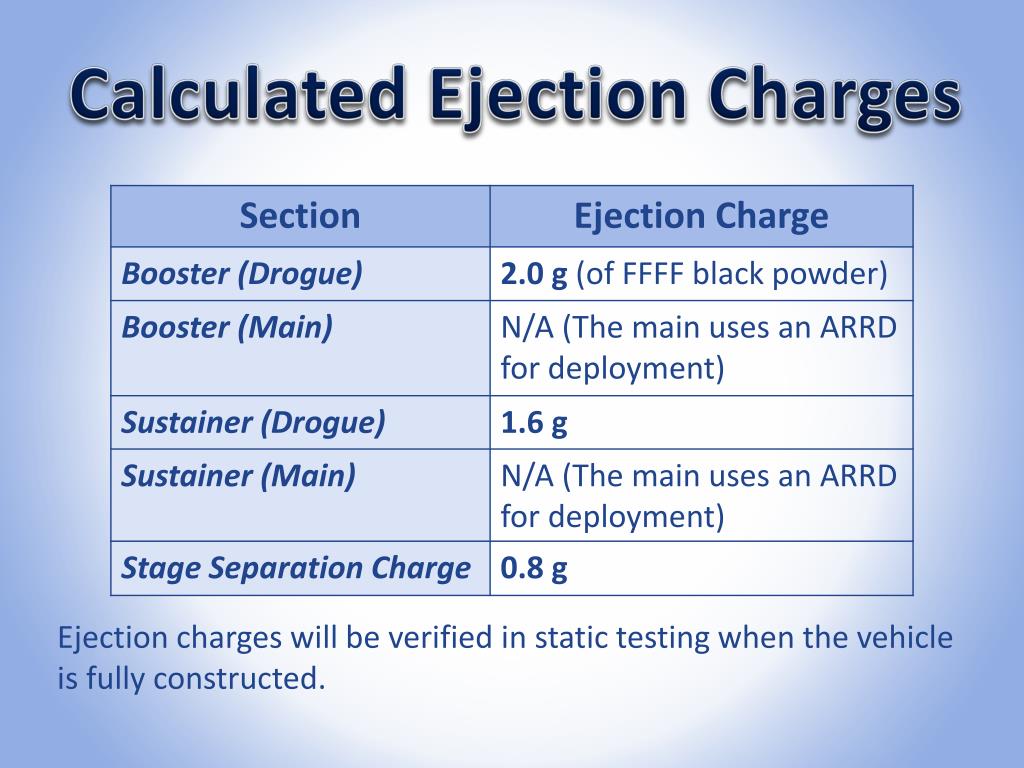 Calculated Ejection Charges

| Section | Ejection Charge |
|---|---|
| Booster (Drogue) | 2.0 g (of FFFF black powder) |
| Booster (Main) | N/A (The main uses an ARRD for deployment) |
| Sustainer (Drogue) | 1.6 g |
| Sustainer (Main) | N/A (The main uses an ARRD for deployment) |
| Stage Separation Charge | 0.8 g |

Ejection charges will be verified in static testing when the vehicle is fully constructed.